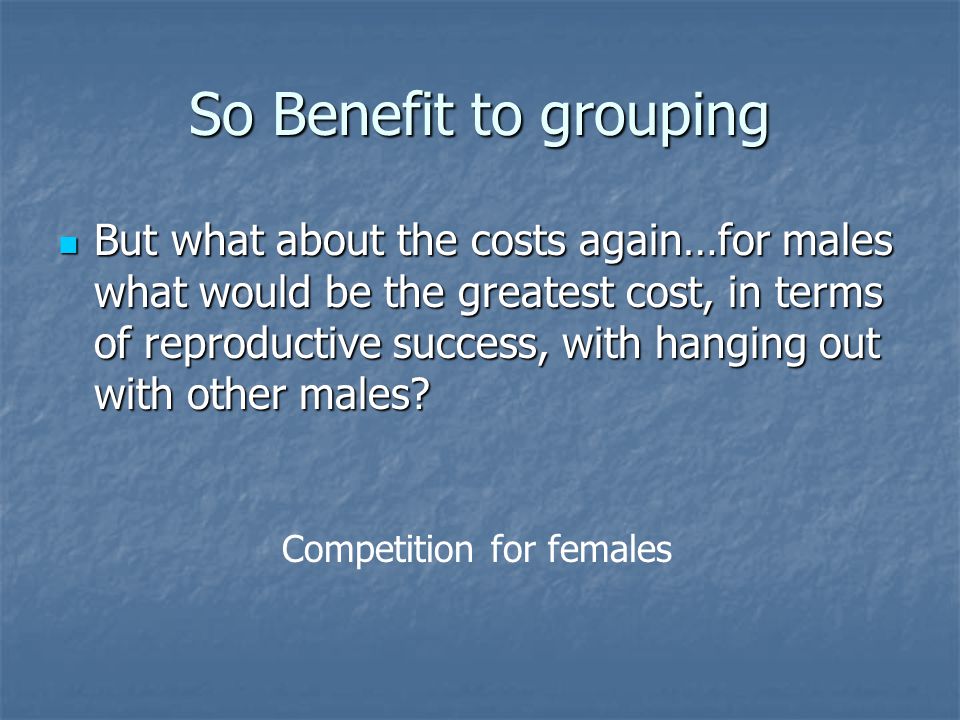 So Benefit to grouping

But what about the costs again…for males what would be the greatest cost, in terms of reproductive success, with hanging out with other males?

Competition for females